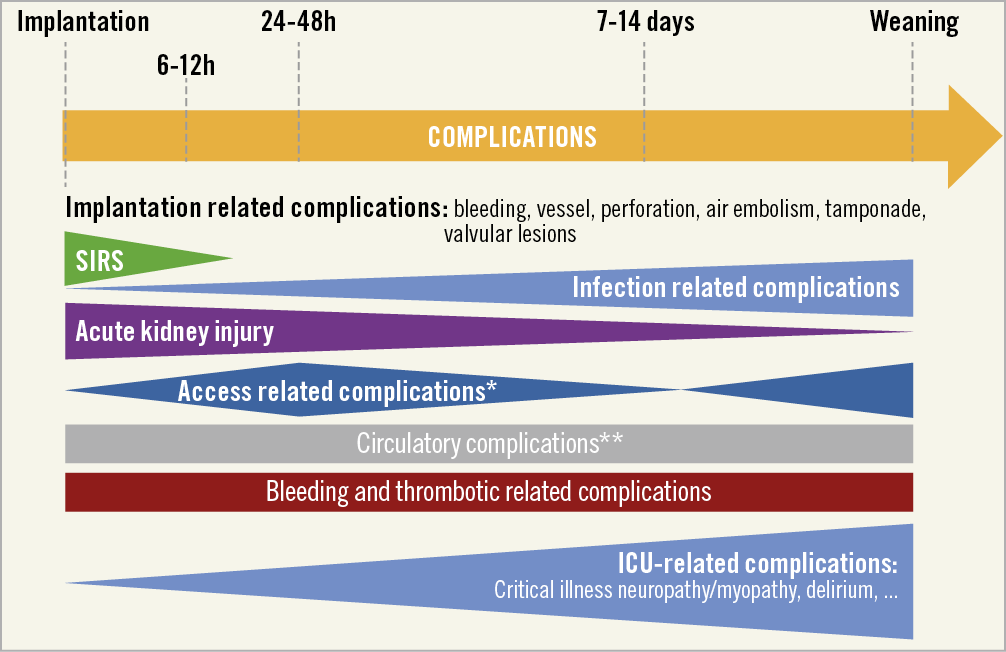 Implantation
6-12h
24-48h
7-14 days
Weaning

COMPLICATIONS

Implantation related complications: bleeding, vessel, perforation, air embolism, tamponade, valvular lesions

SIRS

Infection related complications

Acute kidney injury

Access related complications*

Circulatory complications**

Bleeding and thrombotic related complications

ICU-related complications:
Critical illness neuropathy/myopathy, delirium, ...